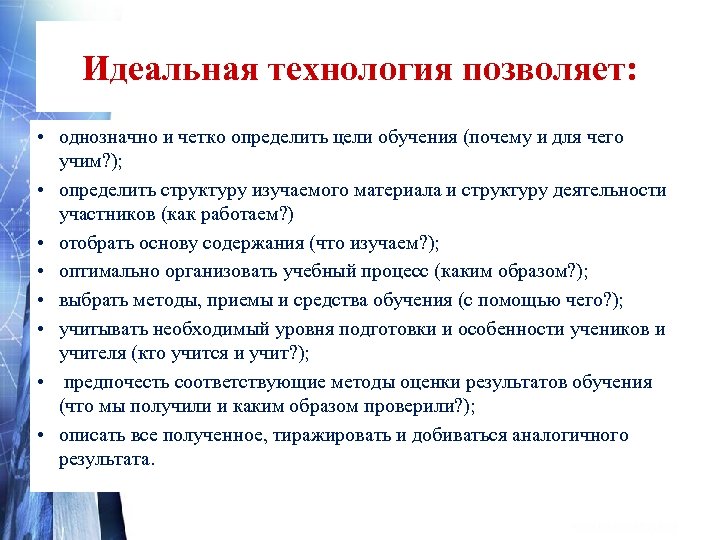 Идеальная технология позволяет:

• однозначно и четко определить цели обучения (почему и для чего учим?);
• определить структуру изучаемого материала и структуру деятельности участников (как работаем?)
• отобрать основу содержания (что изучаем?);
• оптимально организовать учебный процесс (каким образом?);
• выбрать методы, приемы и средства обучения (с помощью чего?);
• учитывать необходимый уровня подготовки и особенности учеников и учителя (кто учится и учит?);
• предпочесть соответствующие методы оценки результатов обучения (что мы получили и каким образом проверили?);
• описать все полученное, тиражировать и добиваться аналогичного результата.